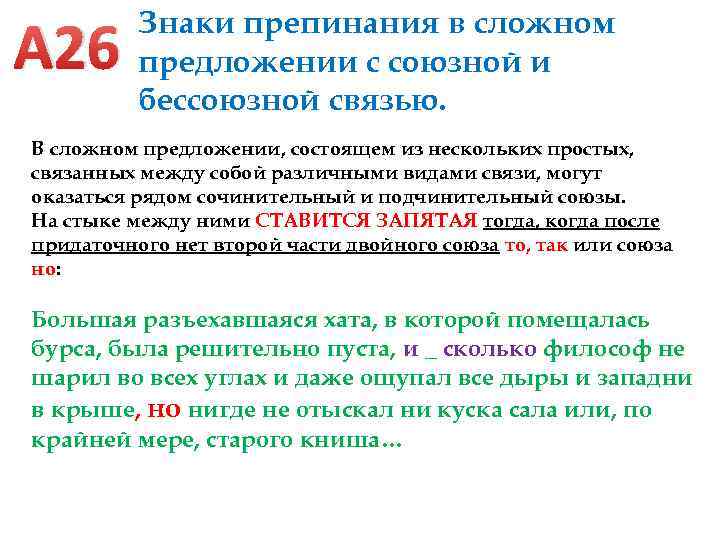 А26 Знаки препинания в сложном предложении с союзной и бессоюзной связью.

В сложном предложении, состоящем из нескольких простых, связанных между собой различными видами связи, могут оказаться рядом сочинительный и подчинительный союзы. На стыке между ними СТАВИТСЯ ЗАПЯТАЯ тогда, когда после придаточного нет второй части двойного союза то, так или союза но:

Большая разъехавшаяся хата, в которой помещалась бурса, была решительно пуста, и _ сколько философ не шарил во всех углах и даже ощупал все дыры и западни в крыше, но нигде не отыскал ни куска сала или, по крайней мере, старого книша…